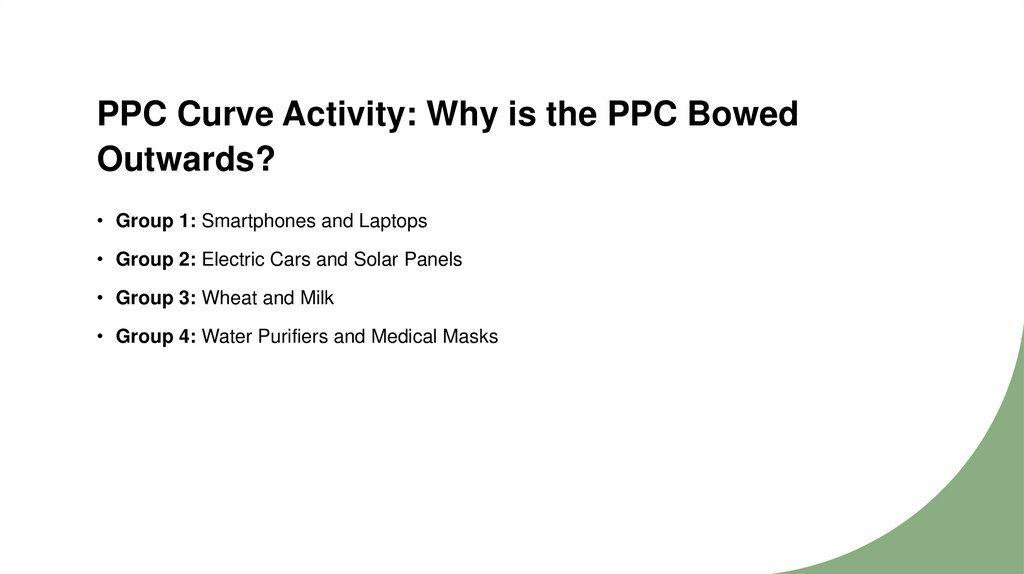 PPC Curve Activity: Why is the PPC Bowed Outwards?

• Group 1: Smartphones and Laptops
• Group 2: Electric Cars and Solar Panels
• Group 3: Wheat and Milk
• Group 4: Water Purifiers and Medical Masks